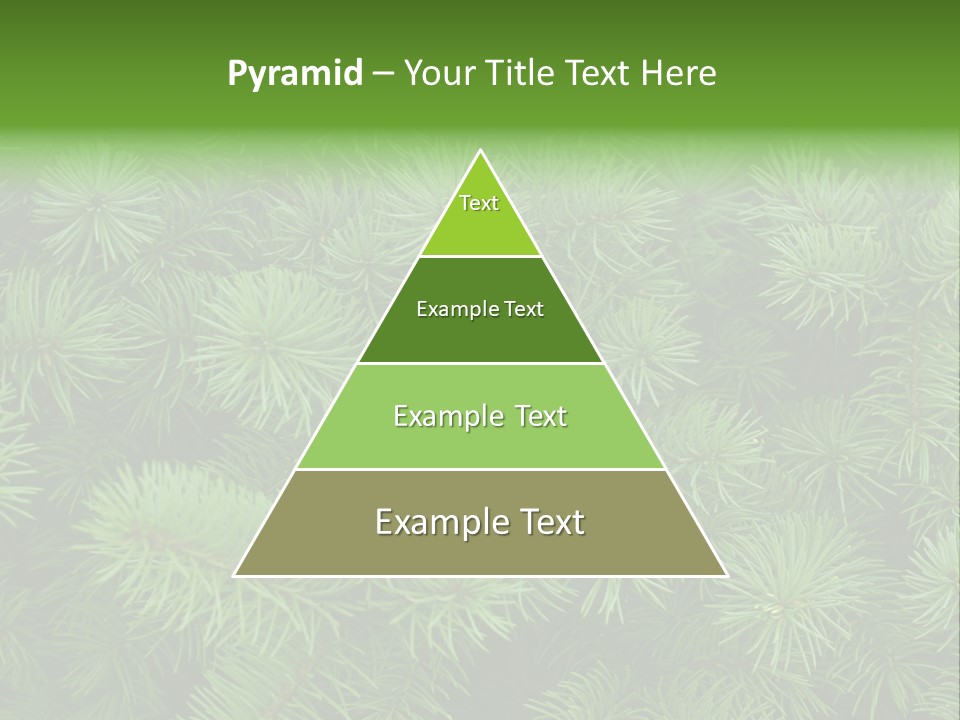 Pyramid – Your Title Text Here

Text

Example Text

Example Text

Example Text